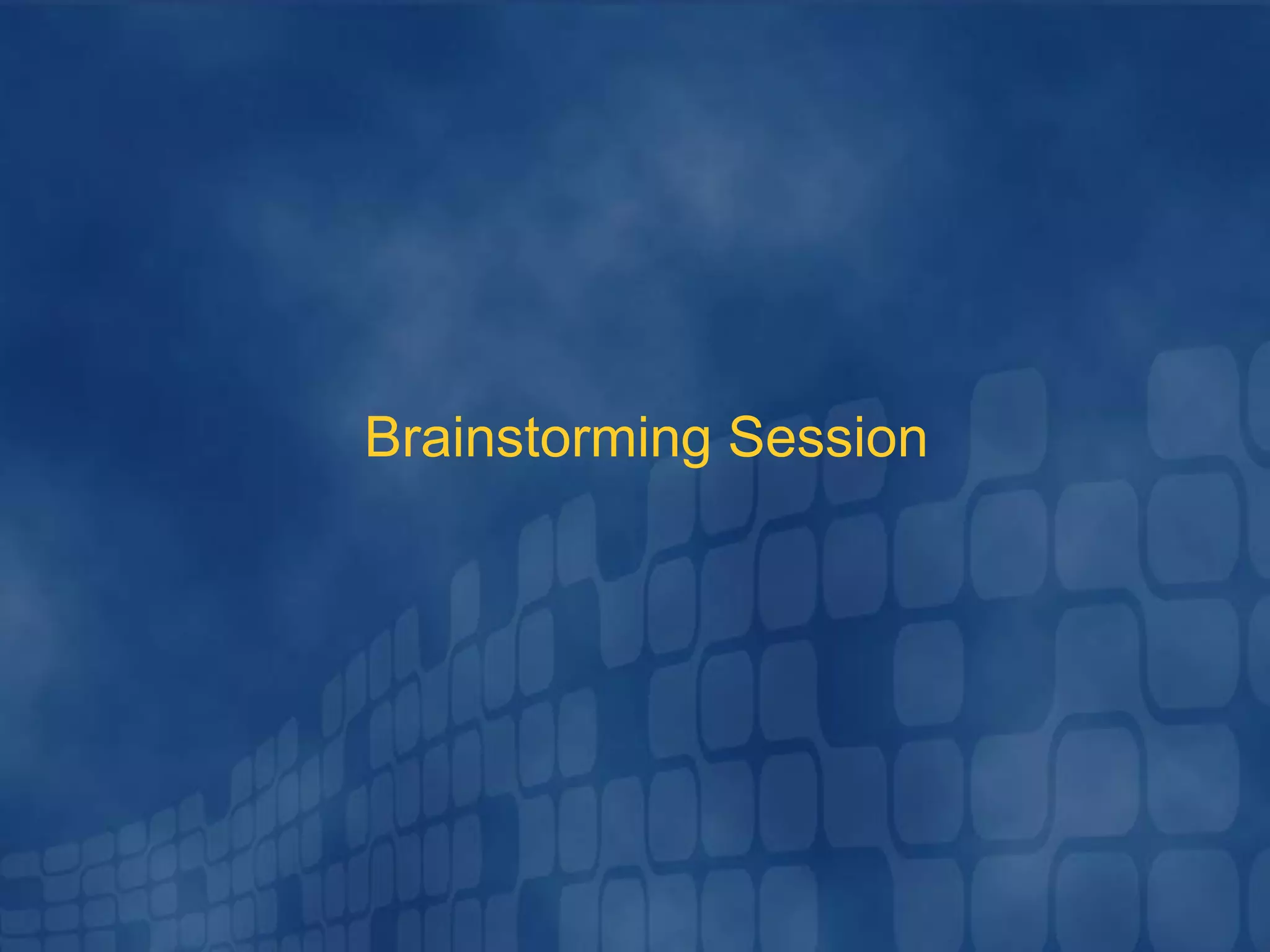 Brainstorming Session